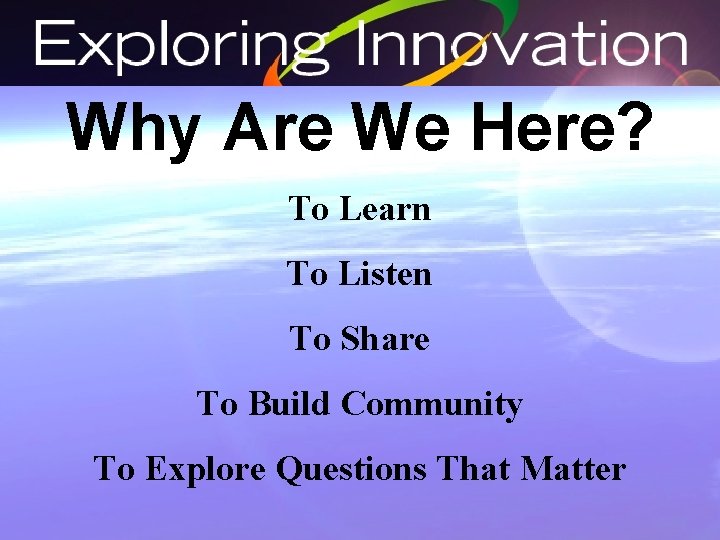 Exploring Innovation

Why Are We Here?

To Learn

To Listen

To Share

To Build Community

To Explore Questions That Matter